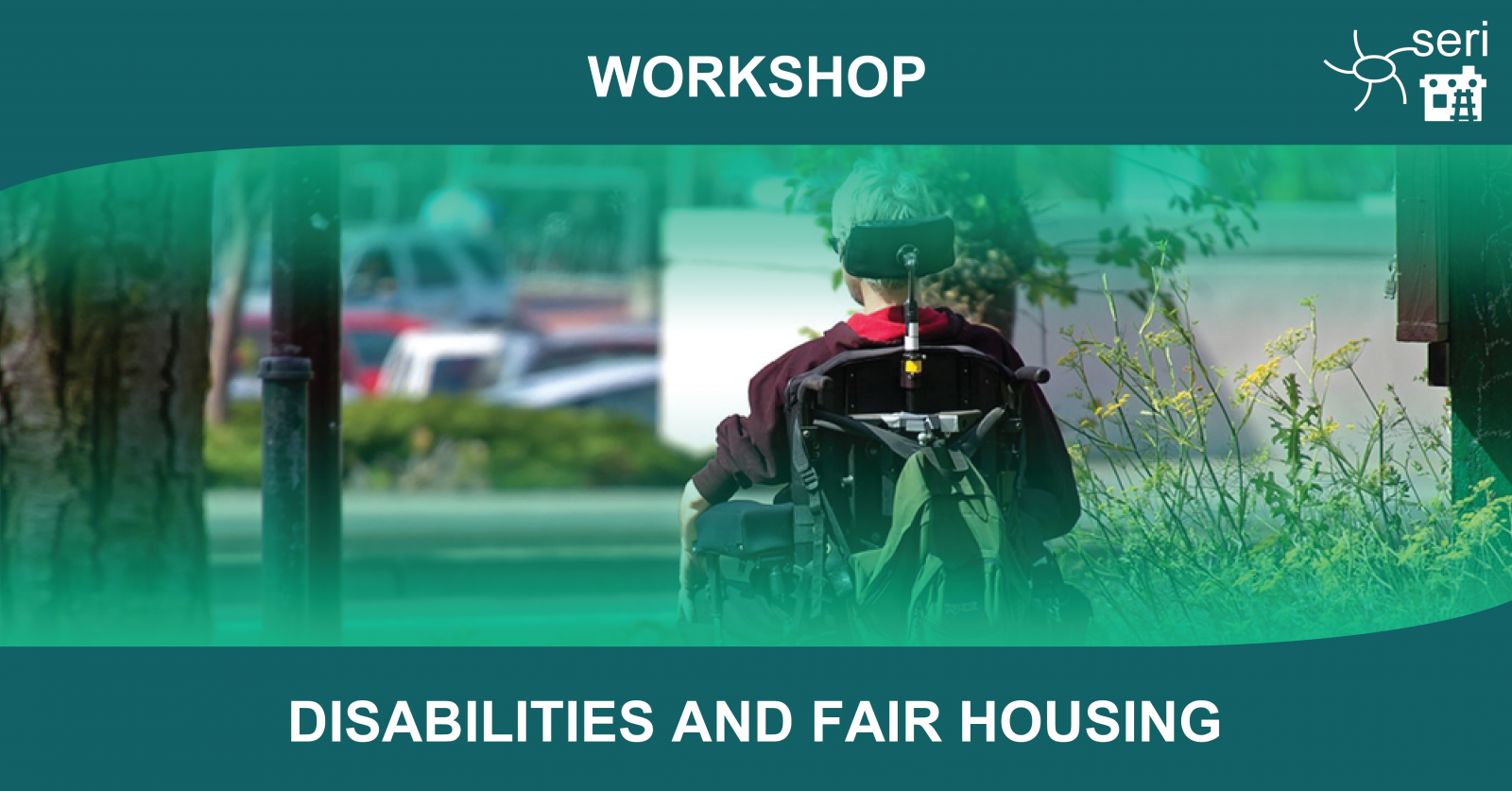 WORKSHOP

seri

DISABILITIES AND FAIR HOUSING